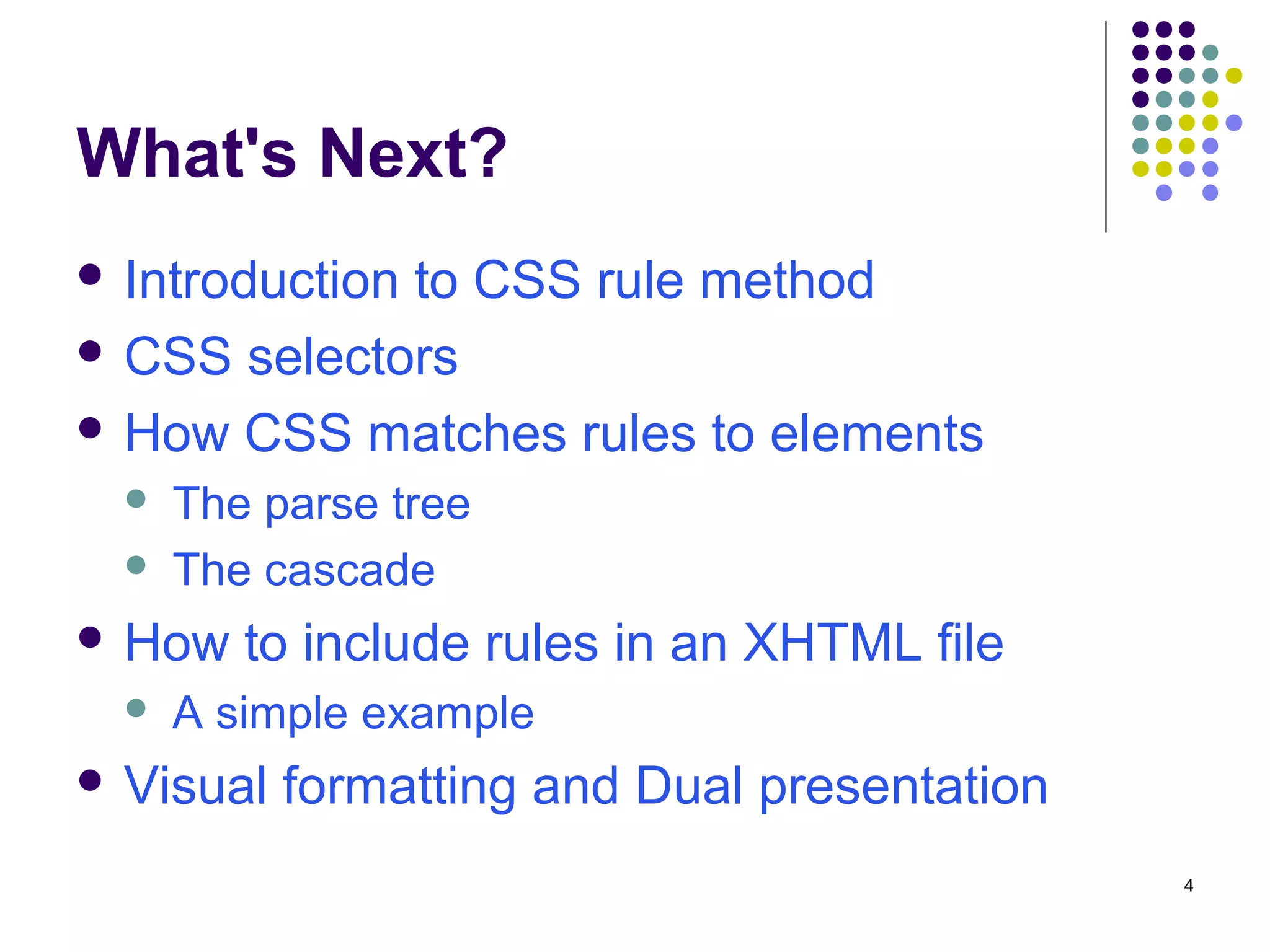 What's Next?

- Introduction to CSS rule method
- CSS selectors
- How CSS matches rules to elements
  - The parse tree
  - The cascade
- How to include rules in an XHTML file
  - A simple example
- Visual formatting and Dual presentation

4